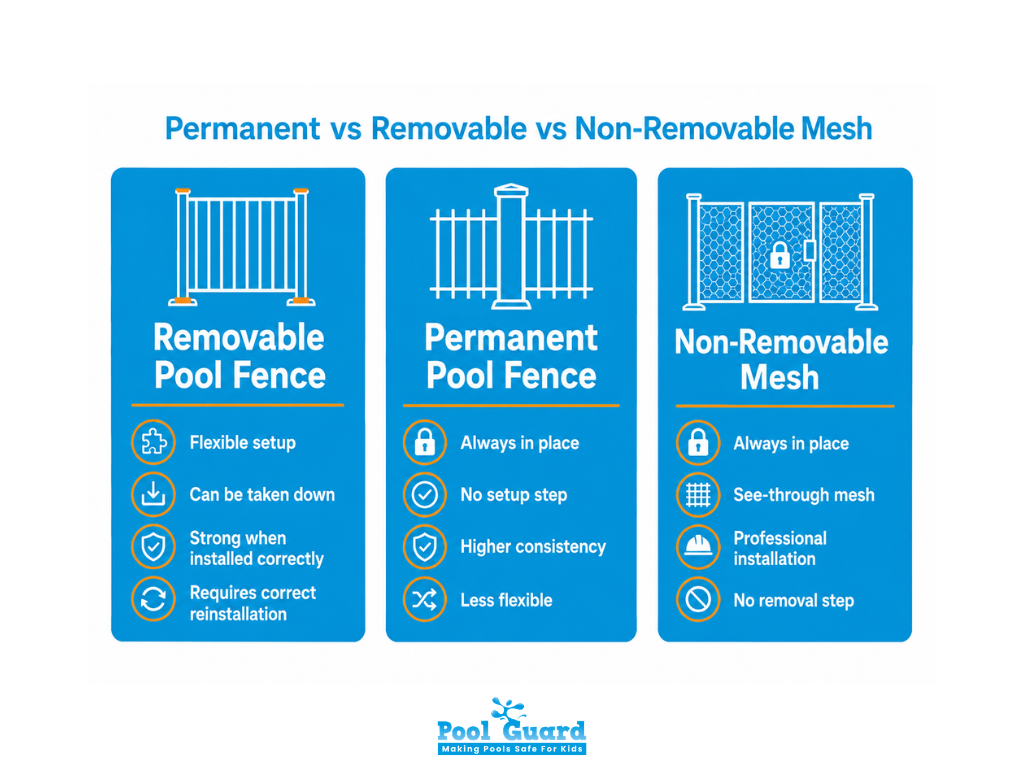 Permanent vs Removable vs Non-Removable Mesh

Removable Pool Fence

Flexible setup

Can be taken down

Strong when installed correctly

Requires correct reinstallation

Permanent Pool Fence

Always in place

No setup step

Higher consistency

Less flexible

Non-Removable Mesh

Always in place

See-through mesh

Professional installation

No removal step

Pool Guard
Making Pools Safe For Kids